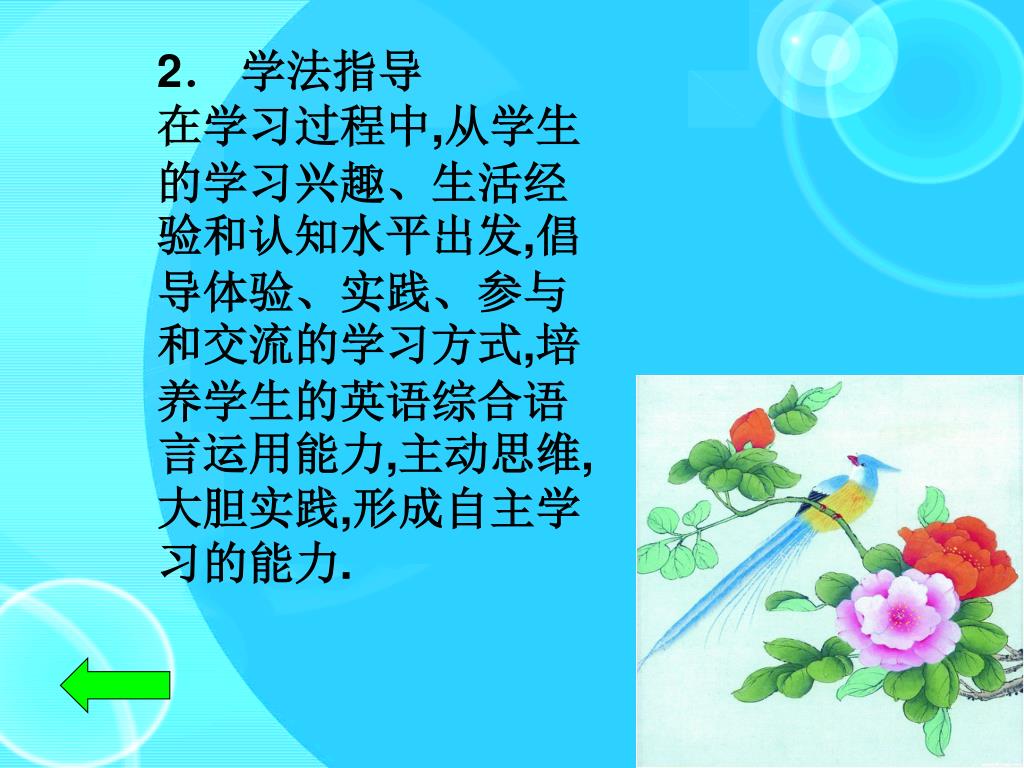 2． 学法指导

在学习过程中,从学生的学习兴趣、生活经验和认知水平出发,倡导体验、实践、参与和交流的学习方式,培养学生的英语综合语言运用能力,主动思维,大胆实践,形成自主学习的能力.